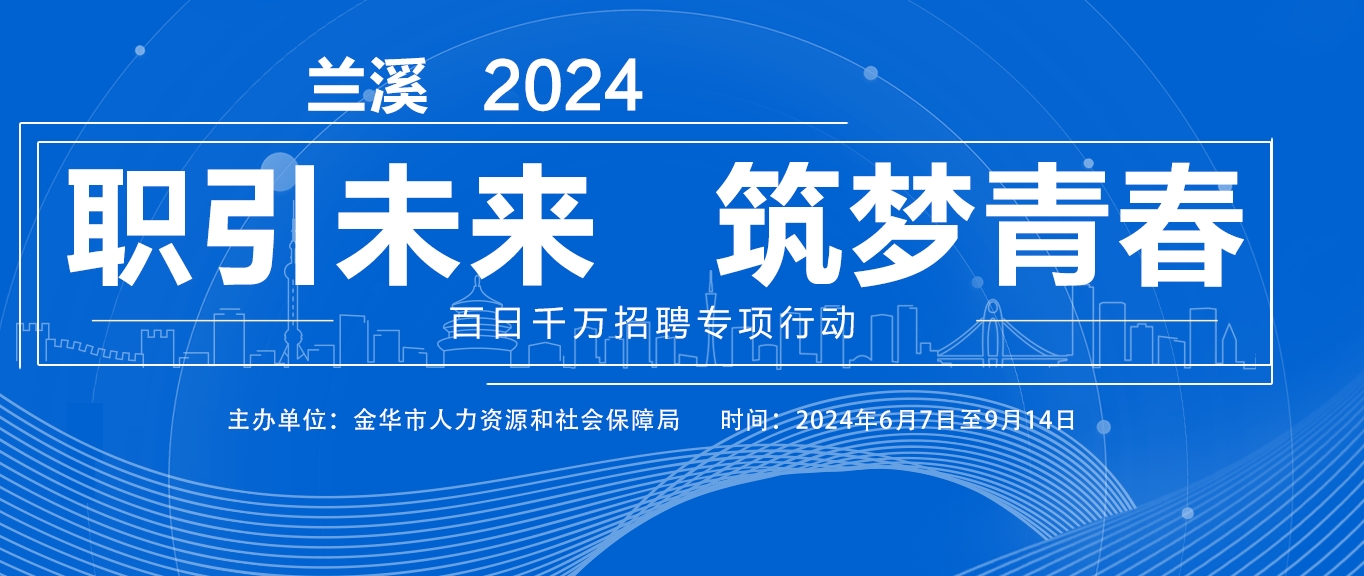 兰溪 2024

职引未来 筑梦青春

百日千万招聘专项行动

主办单位：金华市人力资源和社会保障局 时间：2024年6月7日至9月14日